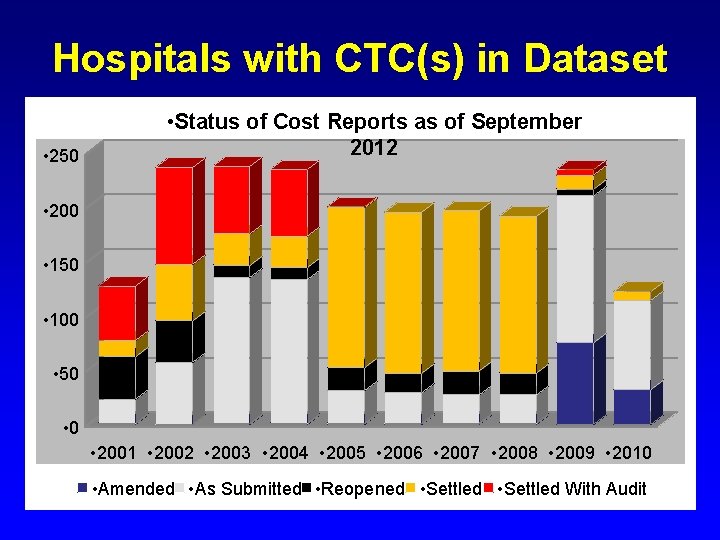 Hospitals with CTC(s) in Dataset

•Status of Cost Reports as of September 2012

•250
•200
•150
•100
•50
•0

•2001 •2002 •2003 •2004 •2005 •2006 •2007 •2008 •2009 •2010

•Amended •As Submitted •Reopened •Settled •Settled With Audit